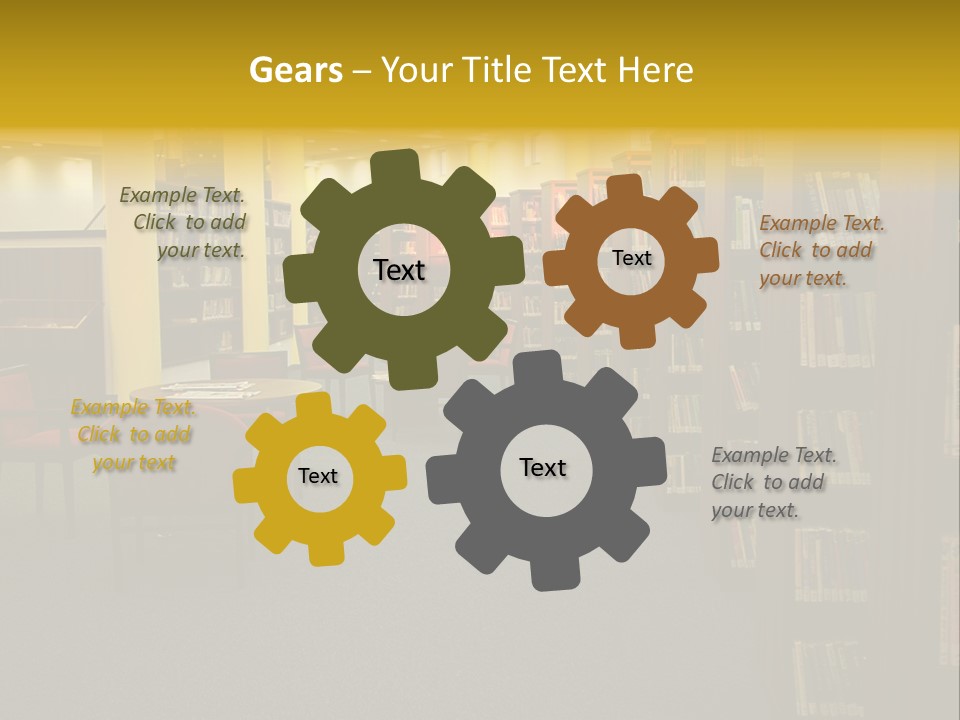 Gears – Your Title Text Here

Example Text. Click to add your text.

Text

Text

Example Text. Click to add your text.

Example Text. Click to add your text

Text

Text

Example Text. Click to add your text.